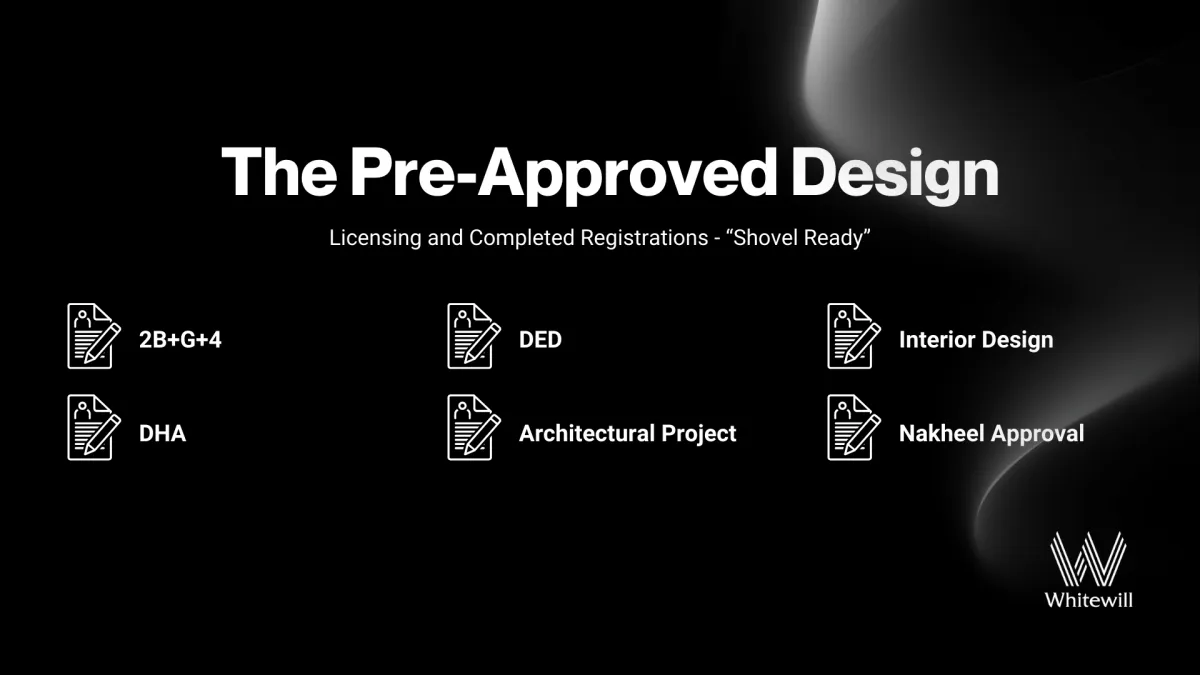 The Pre-Approved Design

Licensing and Completed Registrations - “Shovel Ready”

2B+G+4

DED

Interior Design

DHA

Architectural Project

Nakheel Approval

Whitewill